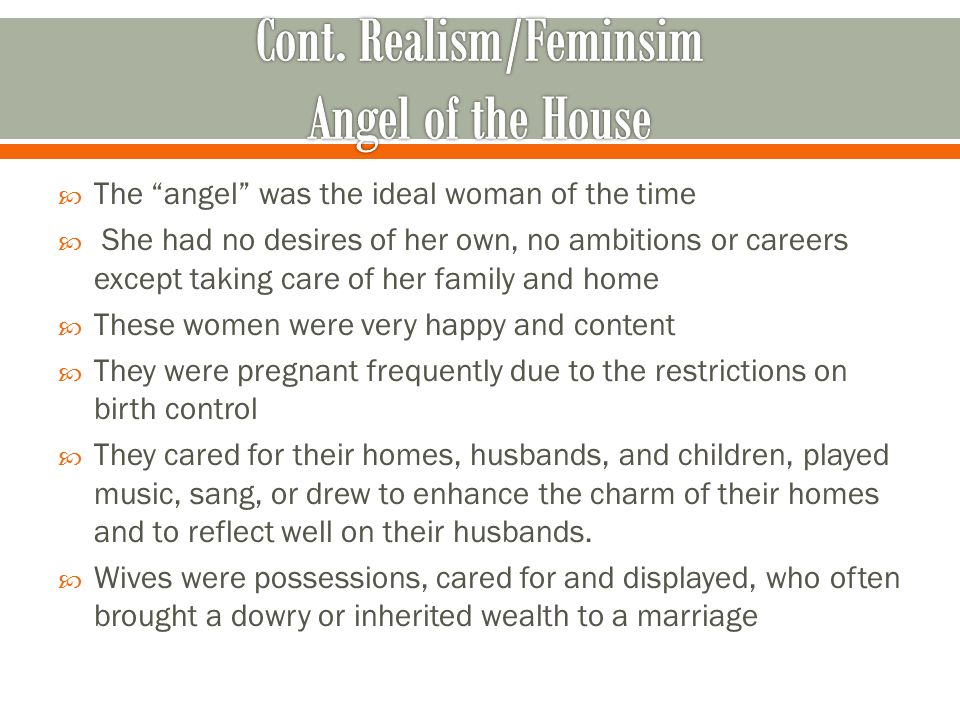 Cont. Realism/Feminsim
Angel of the House

The “angel” was the ideal woman of the time

She had no desires of her own, no ambitions or careers except taking care of her family and home

These women were very happy and content

They were pregnant frequently due to the restrictions on birth control

They cared for their homes, husbands, and children, played music, sang, or drew to enhance the charm of their homes and to reflect well on their husbands.

Wives were possessions, cared for and displayed, who often brought a dowry or inherited wealth to a marriage